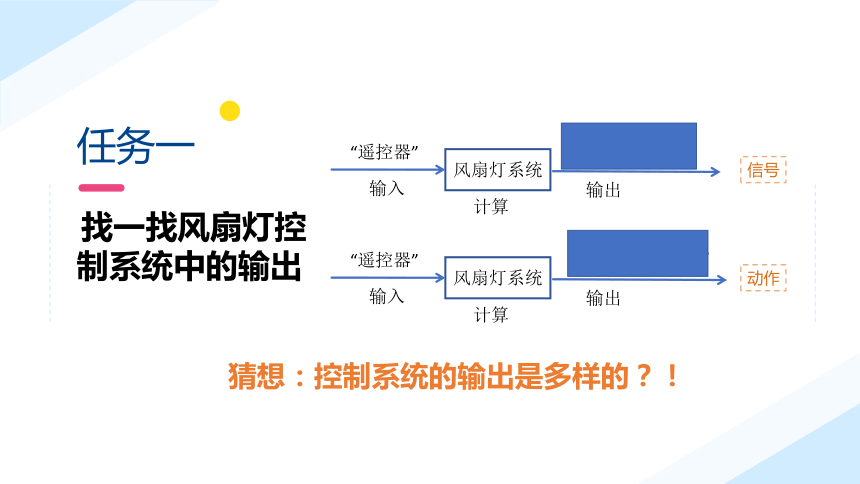 任务一

找一找风扇灯控制系统中的输出

“遥控器”
输入
风扇灯系统
计算
输出
信号

“遥控器”
输入
风扇灯系统
计算
输出
动作

猜想：控制系统的输出是多样的？！